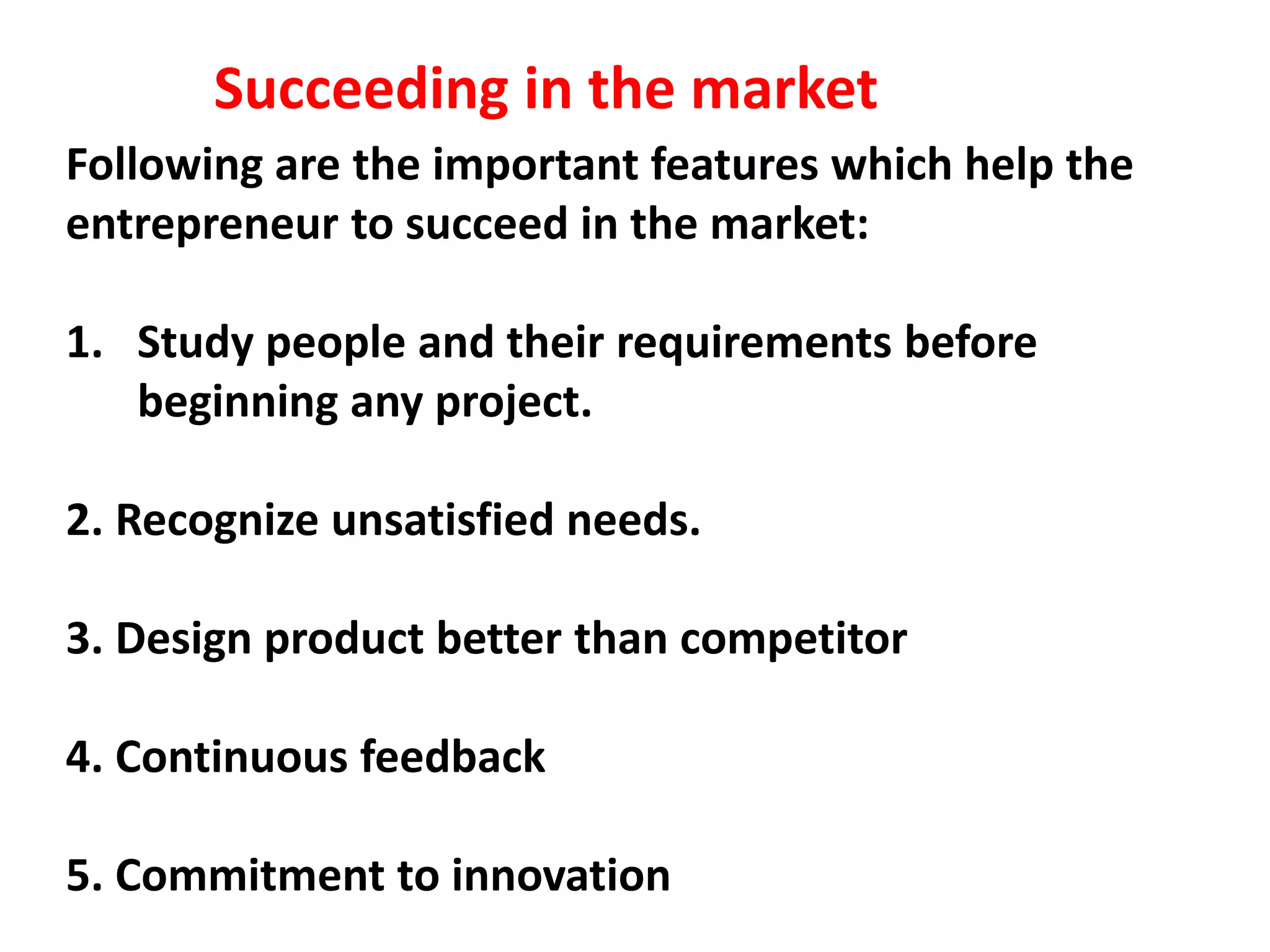 Succeeding in the market

Following are the important features which help the entrepreneur to succeed in the market:

1. Study people and their requirements before beginning any project.

2. Recognize unsatisfied needs.

3. Design product better than competitor

4. Continuous feedback

5. Commitment to innovation